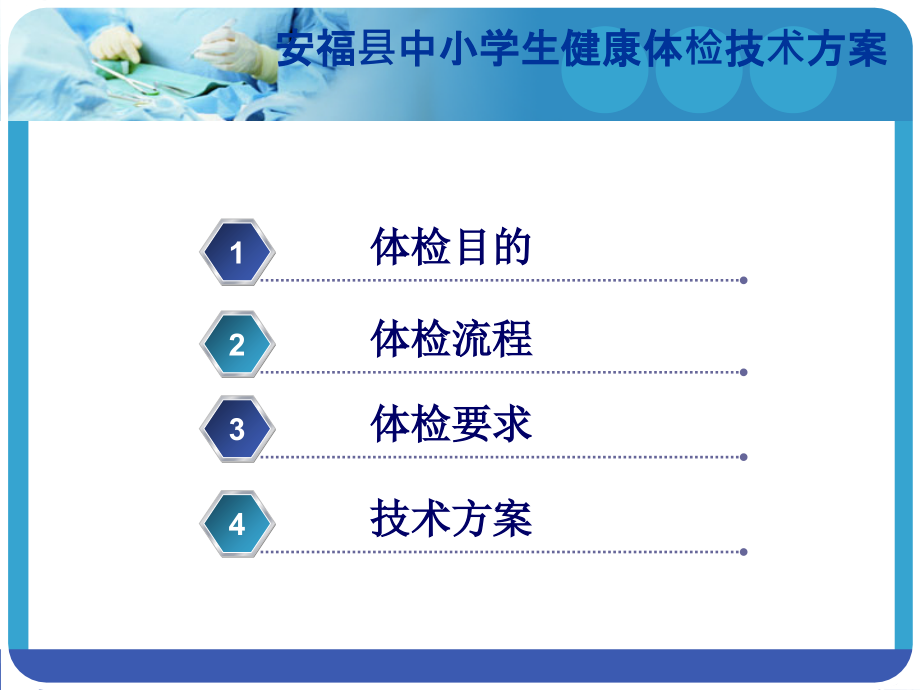 安福县中小学生健康体检技术方案

1 体检目的

2 体检流程

3 体检要求

4 技术方案